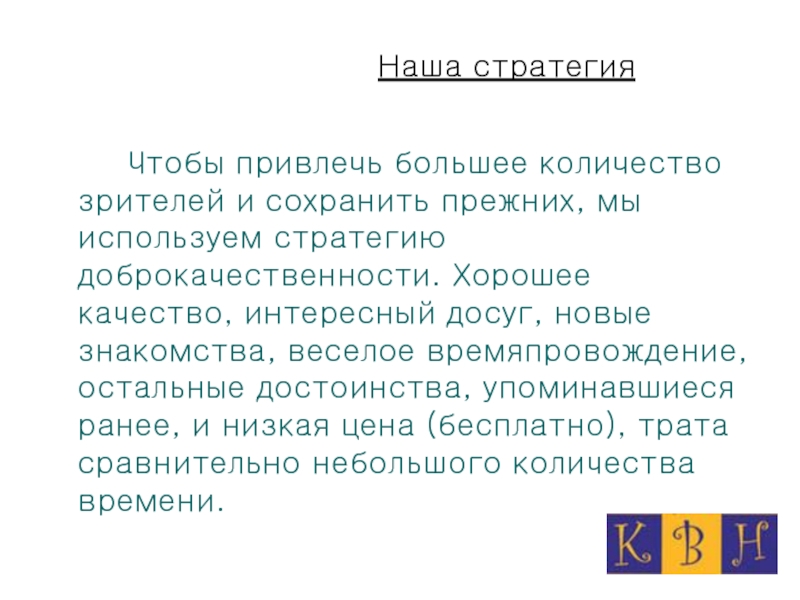 Наша стратегия

Чтобы привлечь большее количество зрителей и сохранить прежних, мы используем стратегию доброкачественности. Хорошее качество, интересный досуг, новые знакомства, веселое времяпровождение, остальные достоинства, упоминавшиеся ранее, и низкая цена (бесплатно), трата сравнительно небольшого количества времени.

К В Н